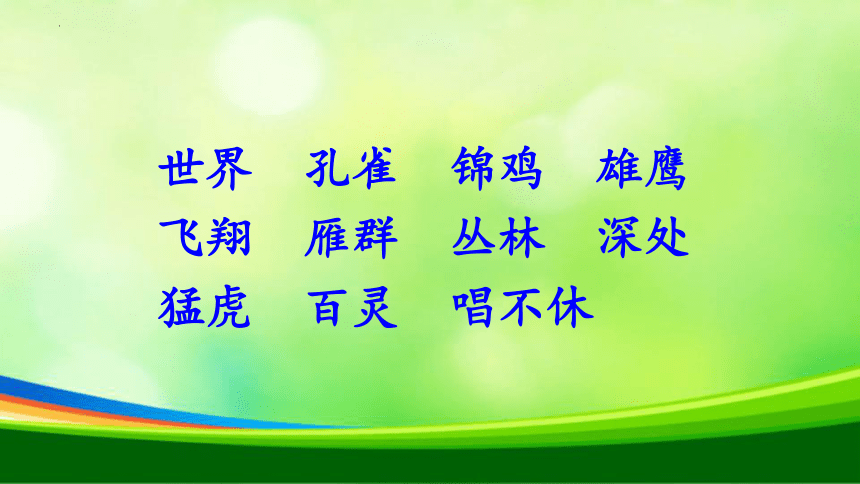 世界　孔雀　锦鸡　雄鹰
飞翔　雁群　丛林　深处
猛虎　百灵　唱不休